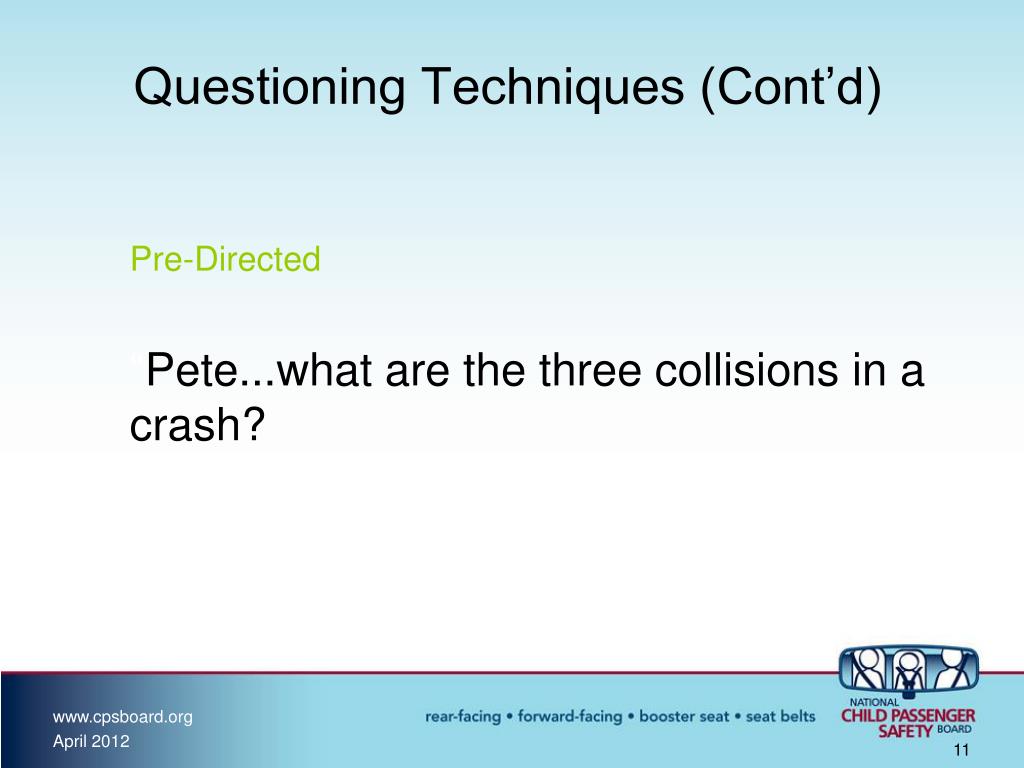 Questioning Techniques (Cont'd)

Pre-Directed

"Pete...what are the three collisions in a crash?

www.cpsboard.org
April 2012

rear-facing • forward-facing • booster seat • seat belts

NATIONAL CHILD PASSENGER SAFETY BOARD

11